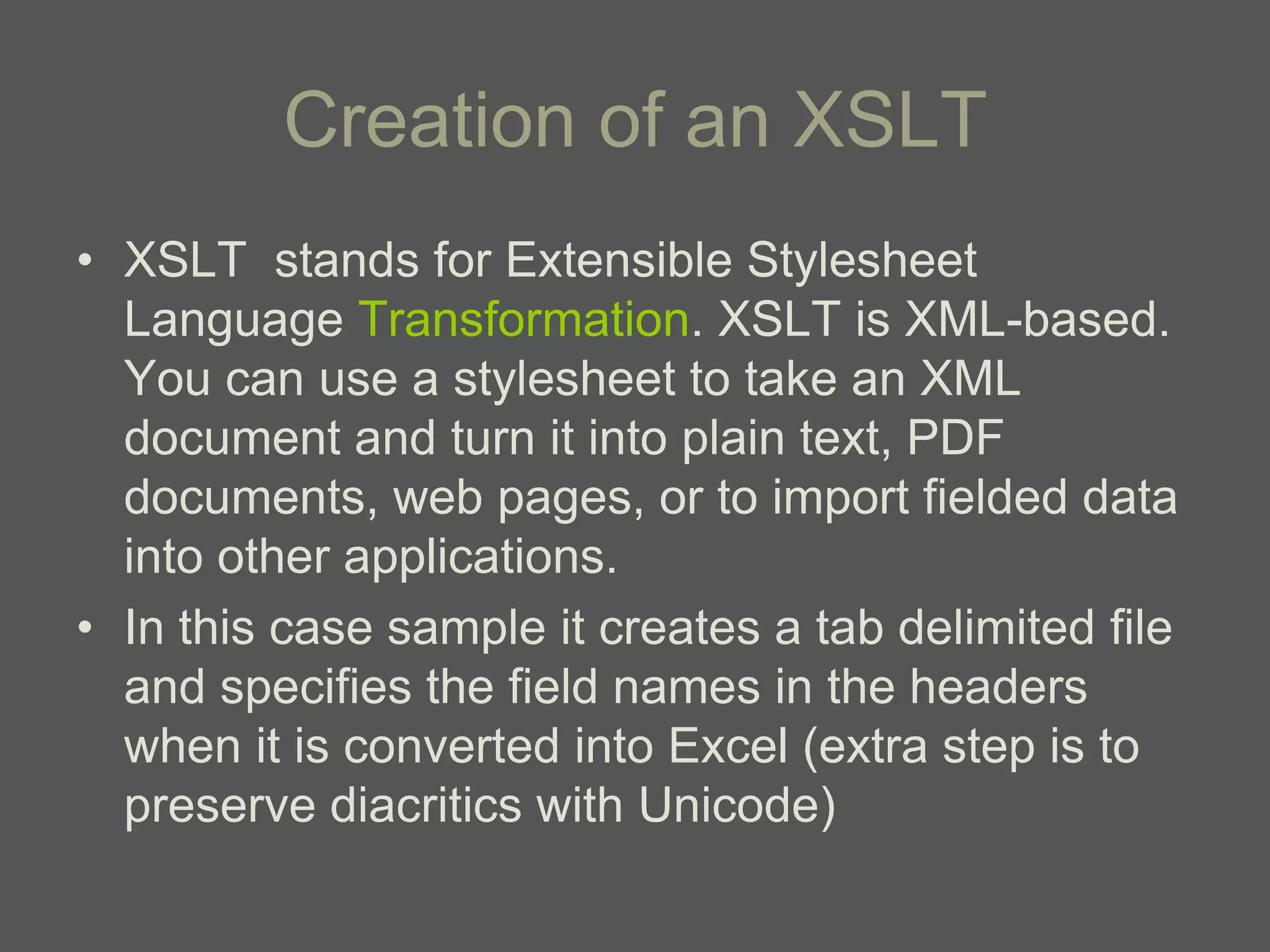 Creation of an XSLT

• XSLT  stands for Extensible Stylesheet Language Transformation. XSLT is XML-based. You can use a stylesheet to take an XML document and turn it into plain text, PDF documents, web pages, or to import fielded data into other applications.
• In this case sample it creates a tab delimited file and specifies the field names in the headers when it is converted into Excel (extra step is to preserve diacritics with Unicode)